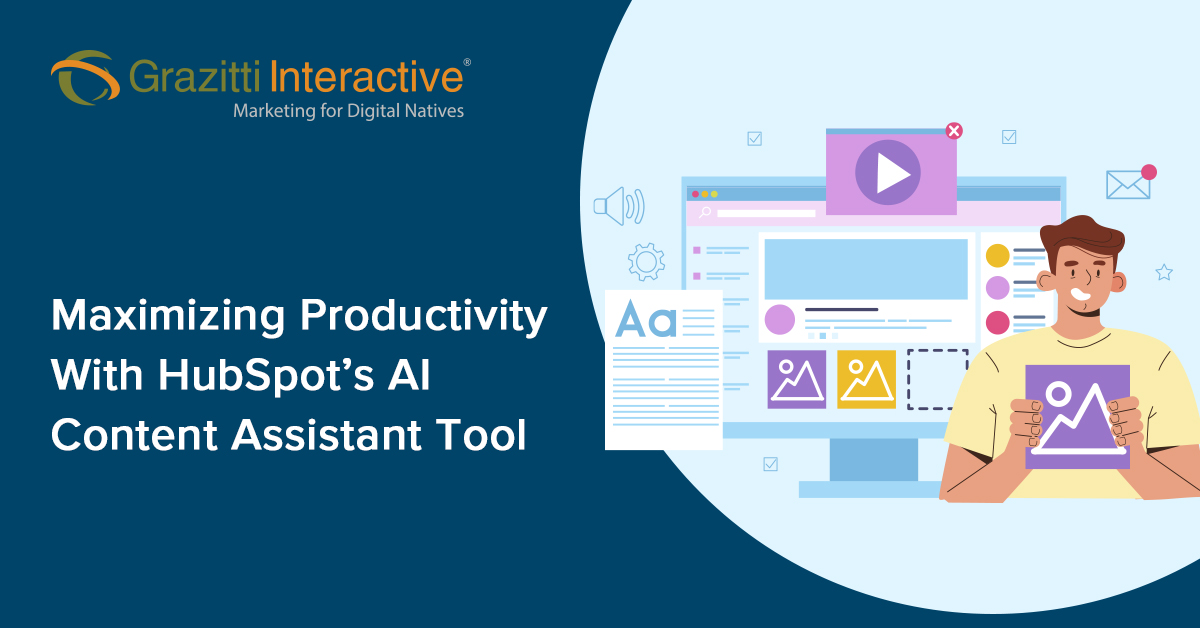 Grazitti Interactive®
Marketing for Digital Natives

Maximizing Productivity With HubSpot's AI Content Assistant Tool

Aa